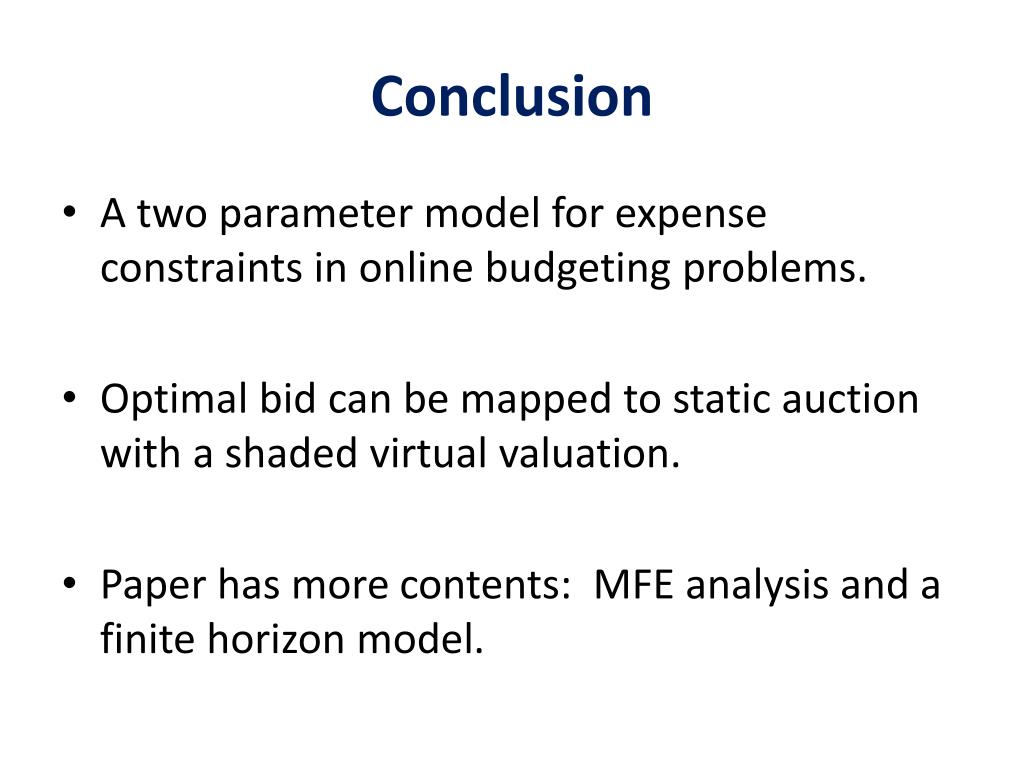 Conclusion

• A two parameter model for expense constraints in online budgeting problems.

• Optimal bid can be mapped to static auction with a shaded virtual valuation.

• Paper has more contents: MFE analysis and a finite horizon model.